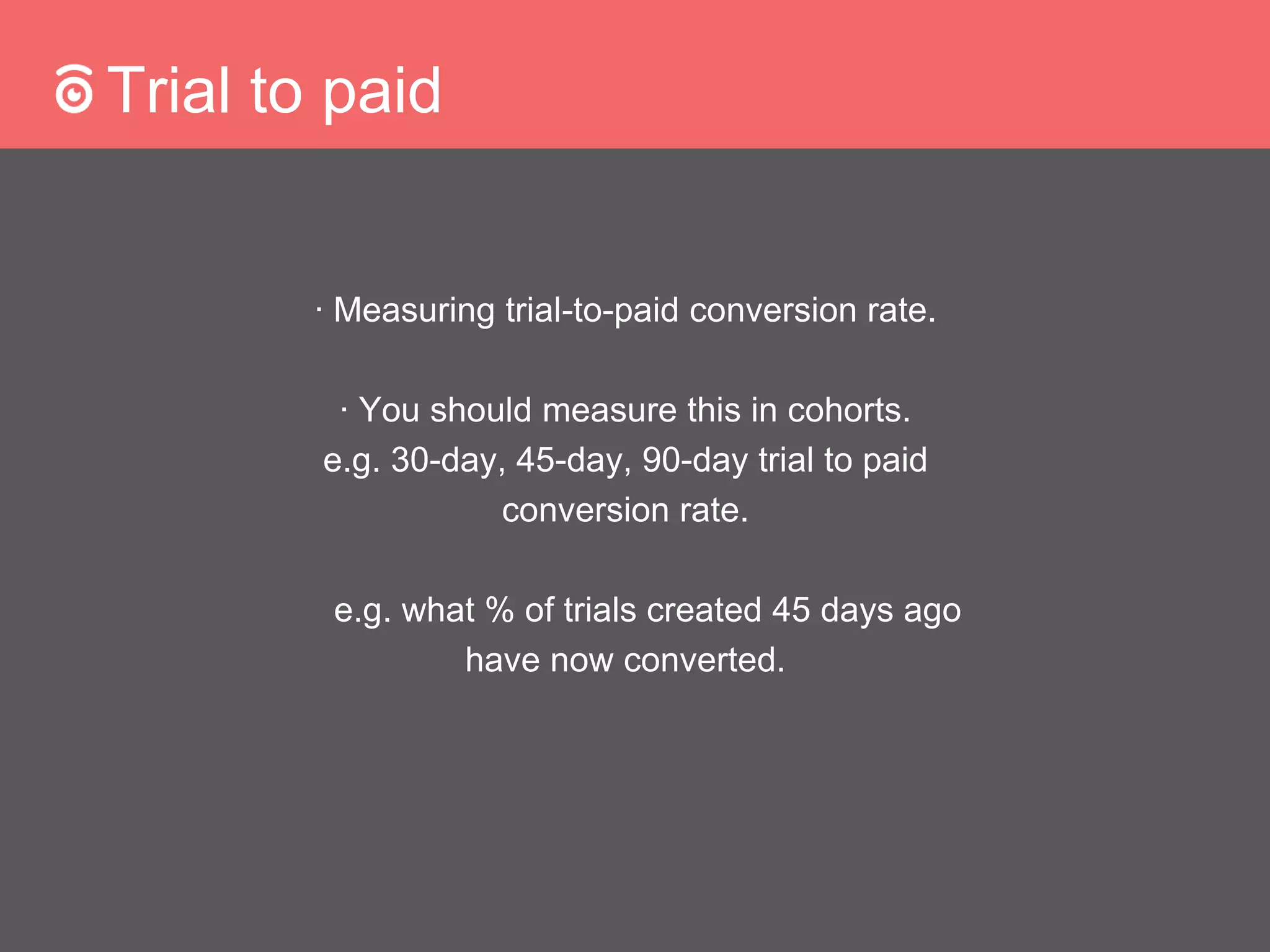 Trial to paid

· Measuring trial-to-paid conversion rate.

· You should measure this in cohorts.
e.g. 30-day, 45-day, 90-day trial to paid conversion rate.

e.g. what % of trials created 45 days ago have now converted.